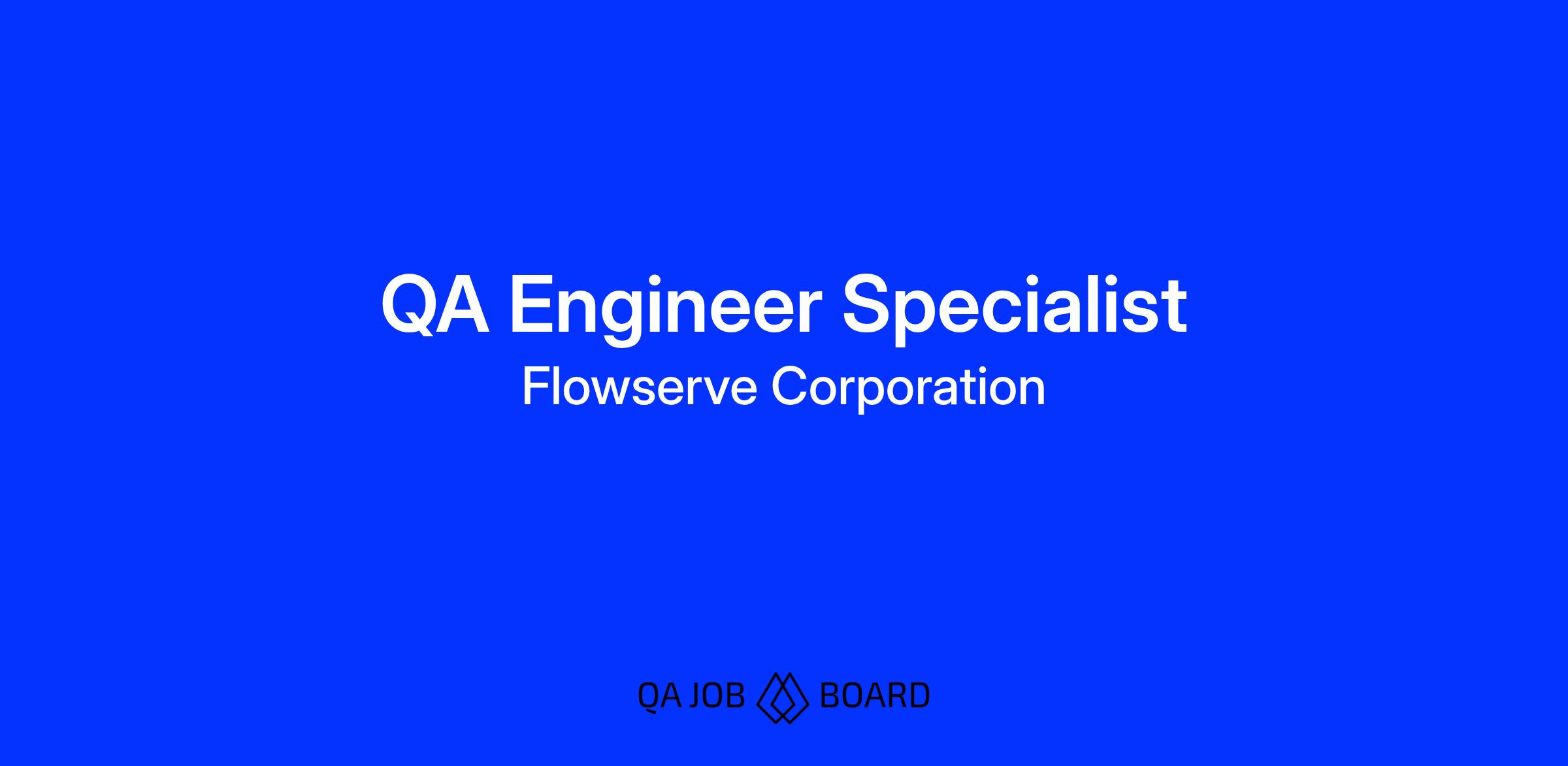 QA Engineer Specialist
Flowserve Corporation

QA JOB BOARD